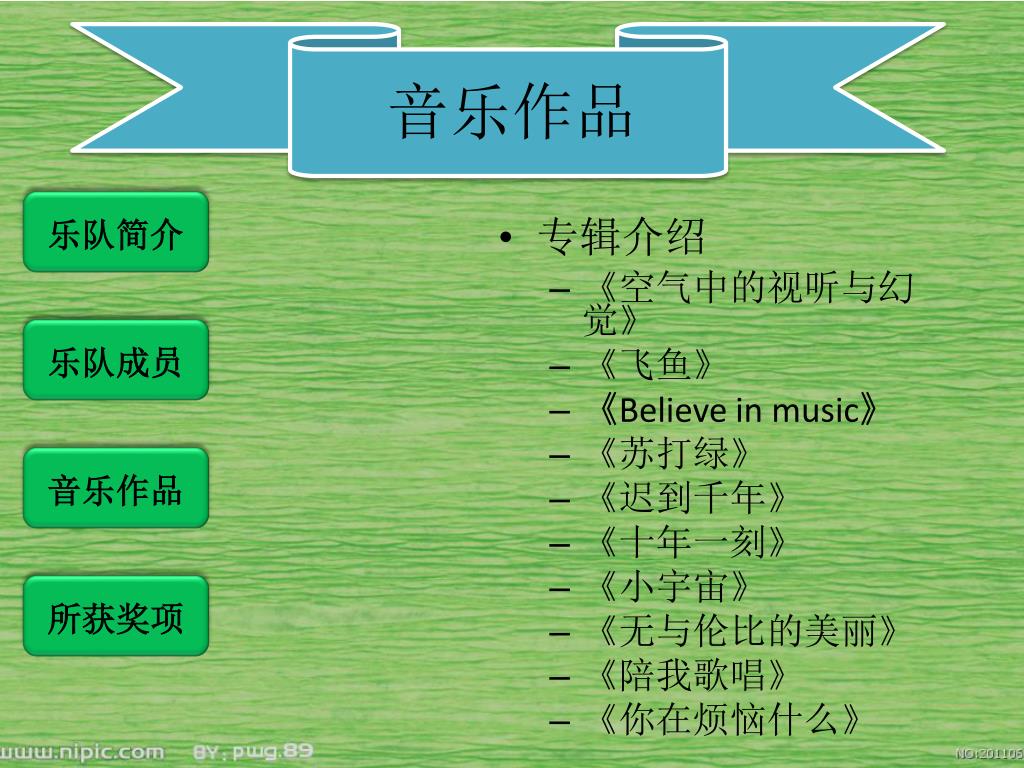 音乐作品

乐队简介

乐队成员

音乐作品

所获奖项

• 专辑介绍
– 《空气中的视听与幻觉》
– 《飞鱼》
– 《Believe in music》
– 《苏打绿》
– 《迟到千年》
– 《十年一刻》
– 《小宇宙》
– 《无与伦比的美丽》
– 《陪我歌唱》
– 《你在烦恼什么》

www.nipic.com BY, pwg.89

NO:201106